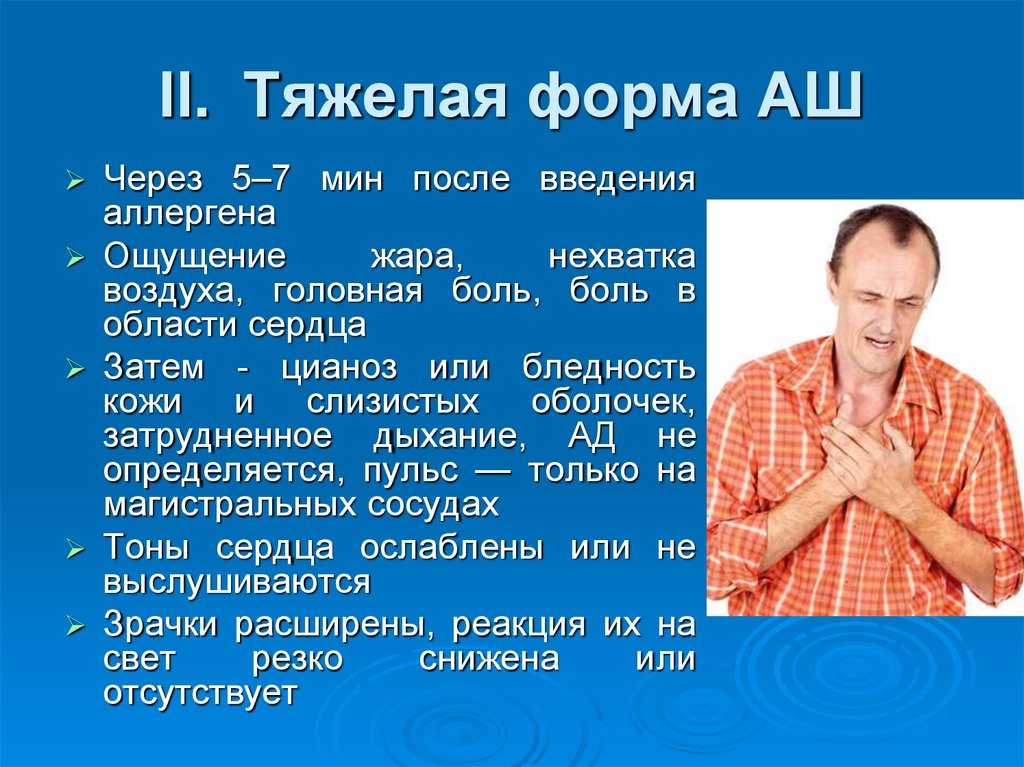 II. Тяжелая форма АШ

➢ Через 5–7 мин после введения аллергена
➢ Ощущение жара, нехватка воздуха, головная боль, боль в области сердца
➢ Затем - цианоз или бледность кожи и слизистых оболочек, затрудненное дыхание, АД не определяется, пульс — только на магистральных сосудах
➢ Тоны сердца ослаблены или не выслушиваются
➢ Зрачки расширены, реакция их на свет резко снижена или отсутствует